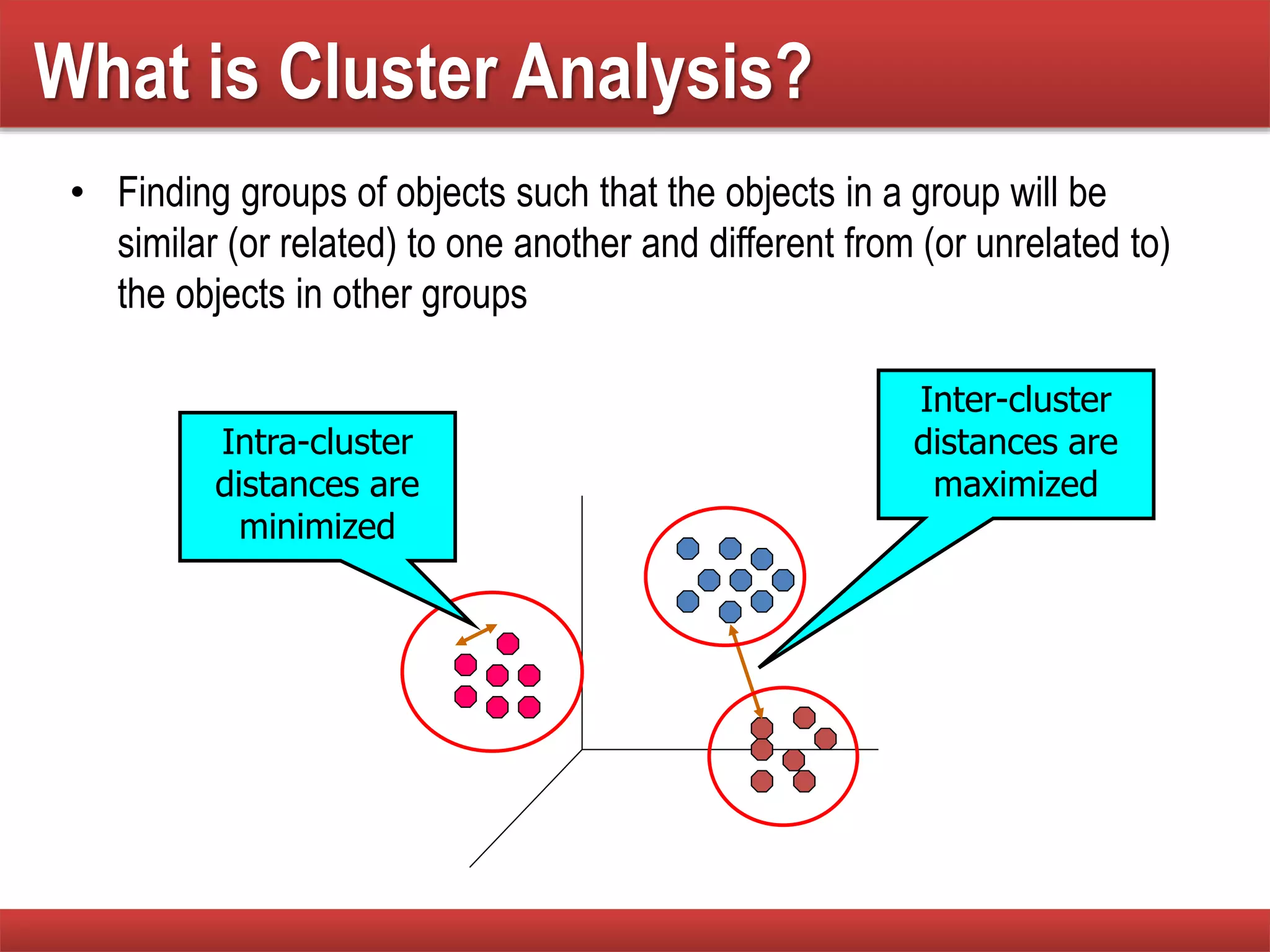 What is Cluster Analysis?

• Finding groups of objects such that the objects in a group will be similar (or related) to one another and different from (or unrelated to) the objects in other groups

Intra-cluster distances are minimized

Inter-cluster distances are maximized